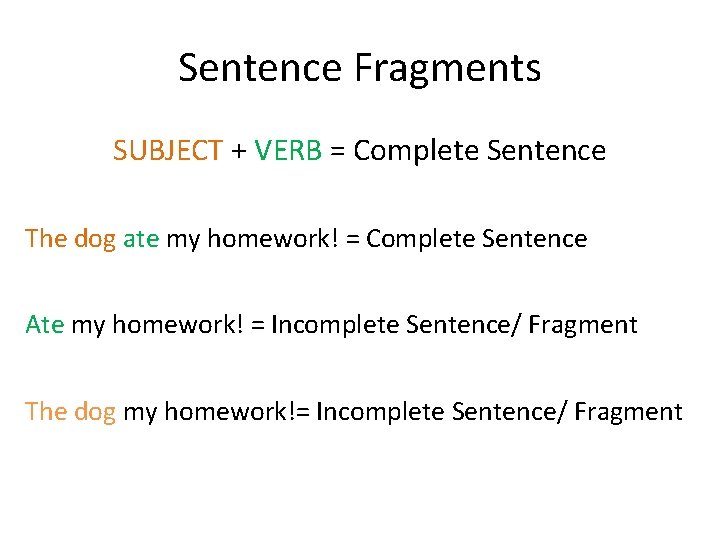 Sentence Fragments

SUBJECT + VERB = Complete Sentence

The dog ate my homework! = Complete Sentence

Ate my homework! = Incomplete Sentence/ Fragment

The dog my homework!= Incomplete Sentence/ Fragment